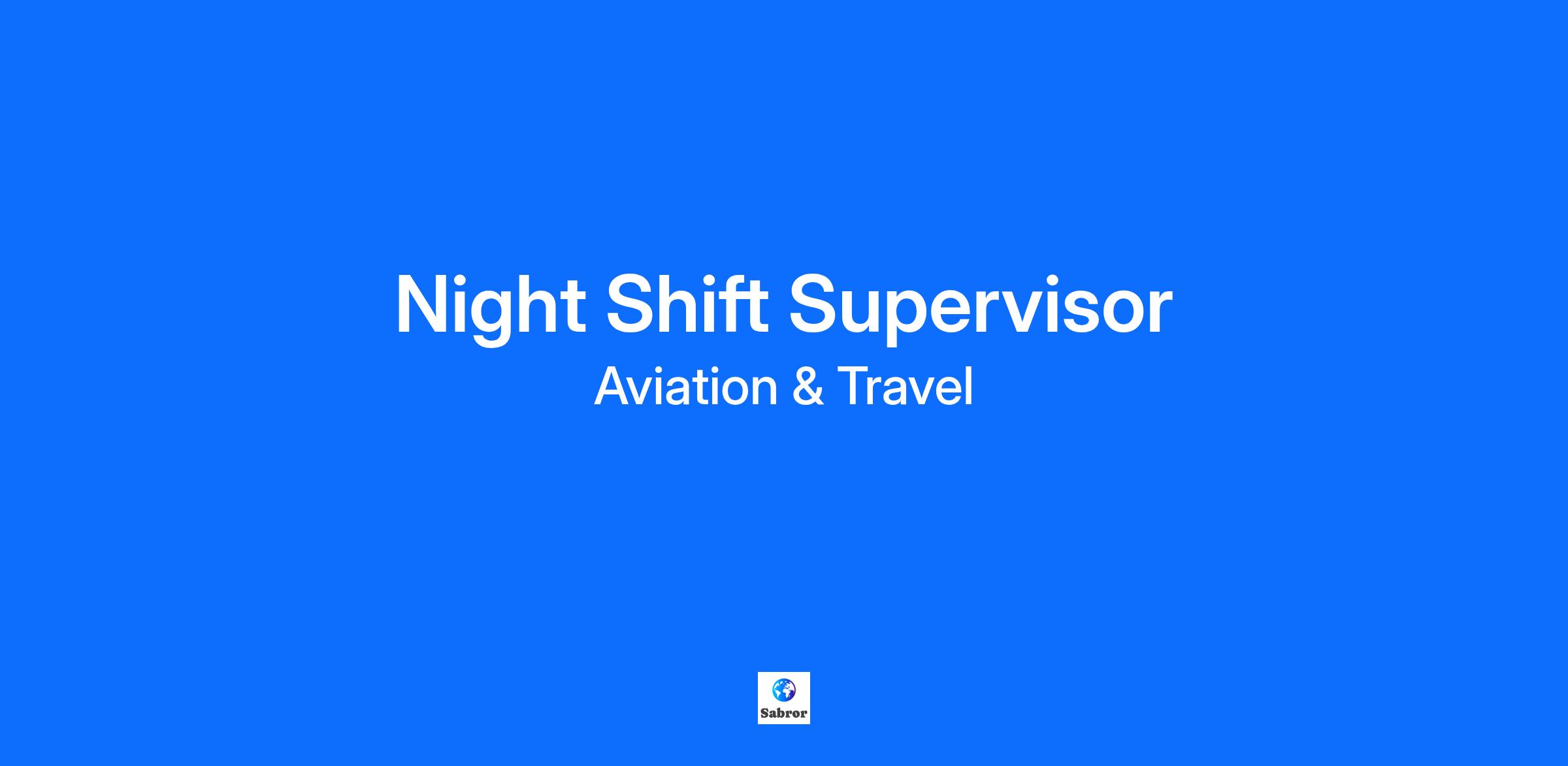 Night Shift Supervisor

Aviation & Travel

Sabror